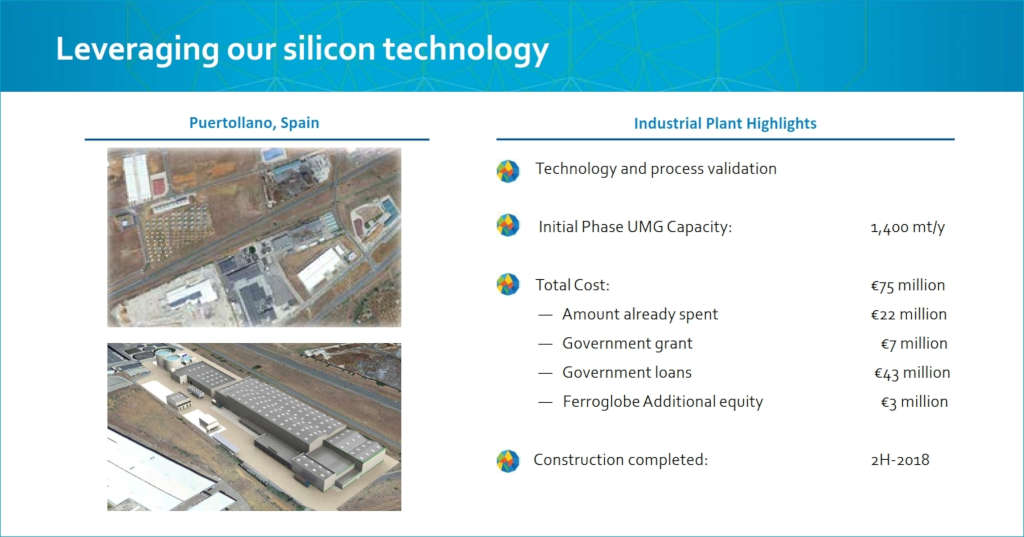 Leveraging our silicon technology

Puertollano, Spain

Industrial Plant Highlights

Technology and process validation

Initial Phase UMG Capacity: 1,400 mt/y

Total Cost: €75 million
— Amount already spent €22 million
— Government grant €7 million
— Government loans €43 million
— Ferroglobe Additional equity €3 million

Construction completed: 2H-2018